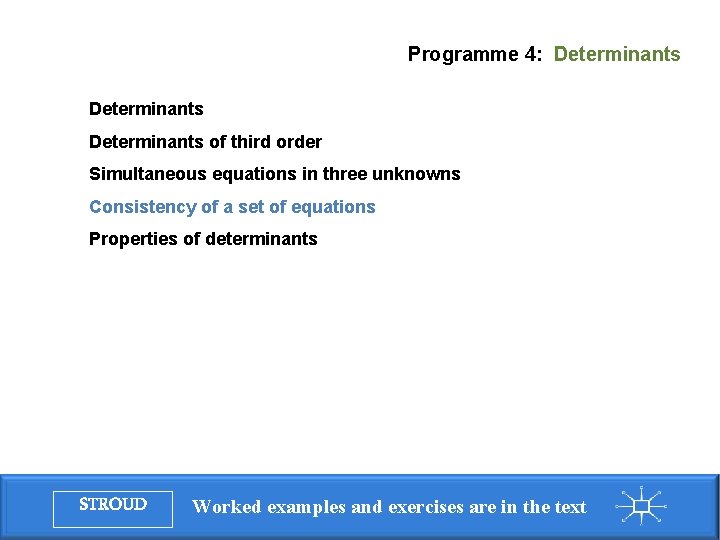 Programme 4: Determinants

Determinants

Determinants of third order

Simultaneous equations in three unknowns

Consistency of a set of equations

Properties of determinants

STROUD

Worked examples and exercises are in the text